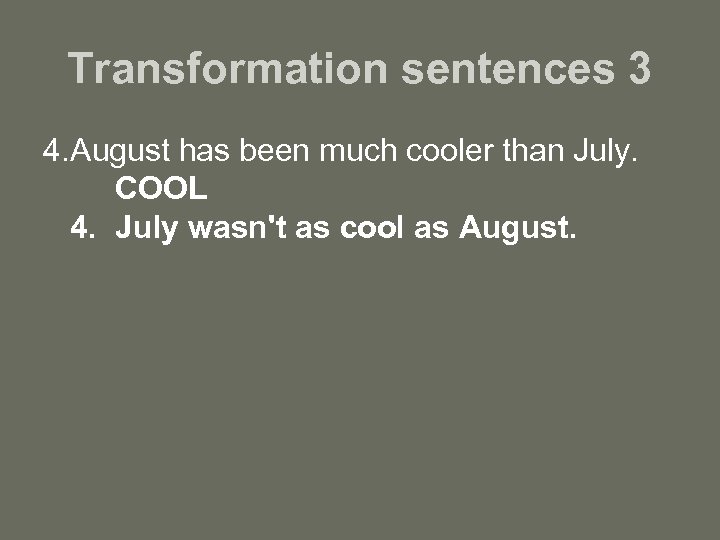 Transformation sentences 3

4.August has been much cooler than July.
COOL
4. July wasn't as cool as August.